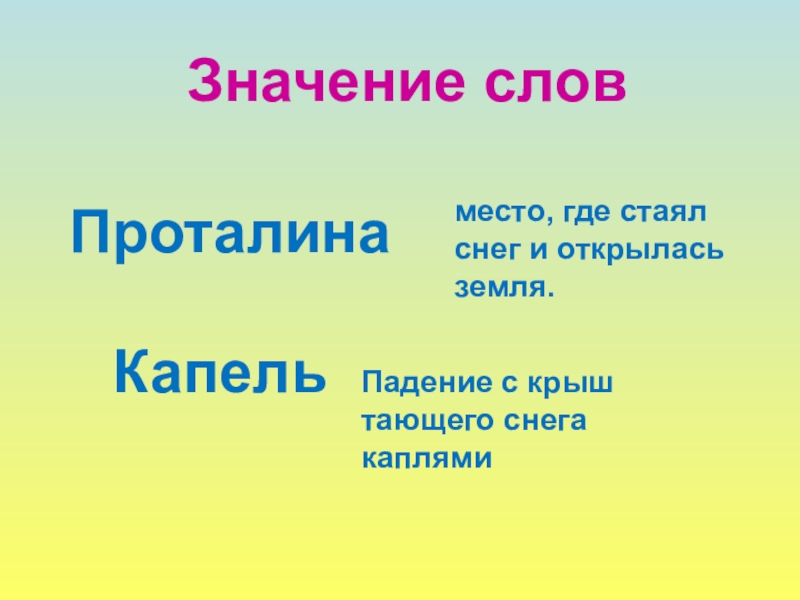 Значение слов

Проталина

место, где стаял снег и открылась земля.

Капель

Падение с крыш тающего снега каплями